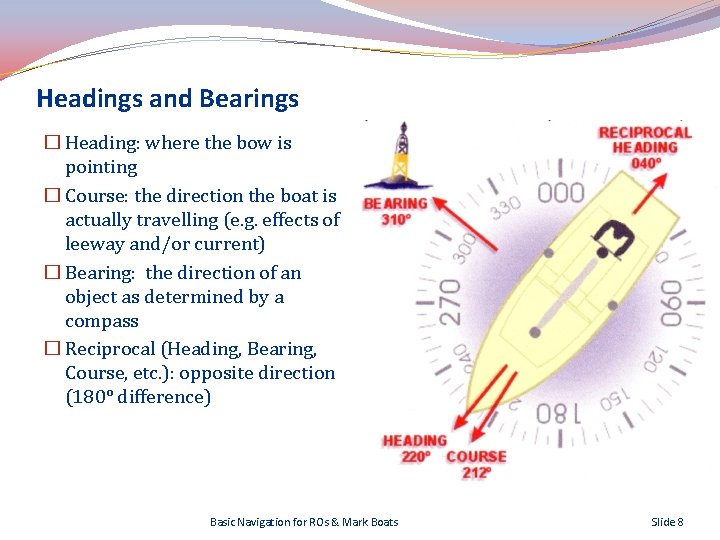 Headings and Bearings

☐ Heading: where the bow is pointing

☐ Course: the direction the boat is actually travelling (e.g. effects of leeway and/or current)

☐ Bearing: the direction of an object as determined by a compass

☐ Reciprocal (Heading, Bearing, Course, etc.): opposite direction (180º difference)

RECIPROCAL HEADING 040°

BEARING 310°

000

330

300

270

240

180

150

120

090

HEADING 220°

COURSE 212°

Basic Navigation for ROs & Mark Boats

Slide 8